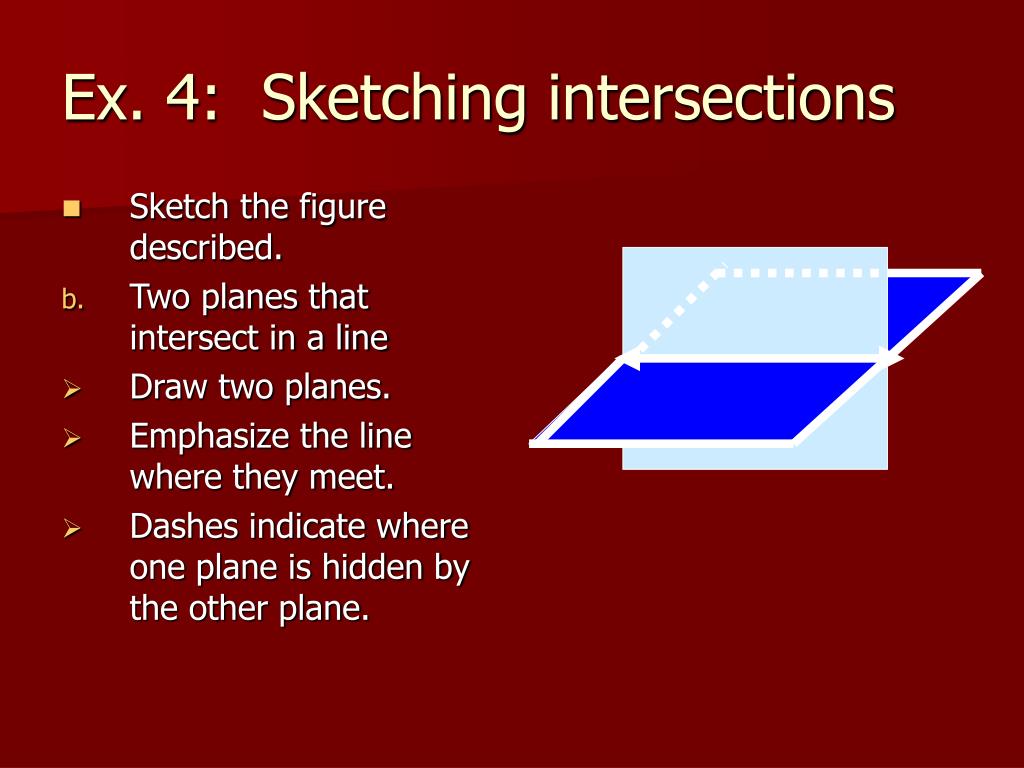 Ex. 4: Sketching intersections

Sketch the figure described.

b. Two planes that intersect in a line

Draw two planes.

Emphasize the line where they meet.

Dashes indicate where one plane is hidden by the other plane.